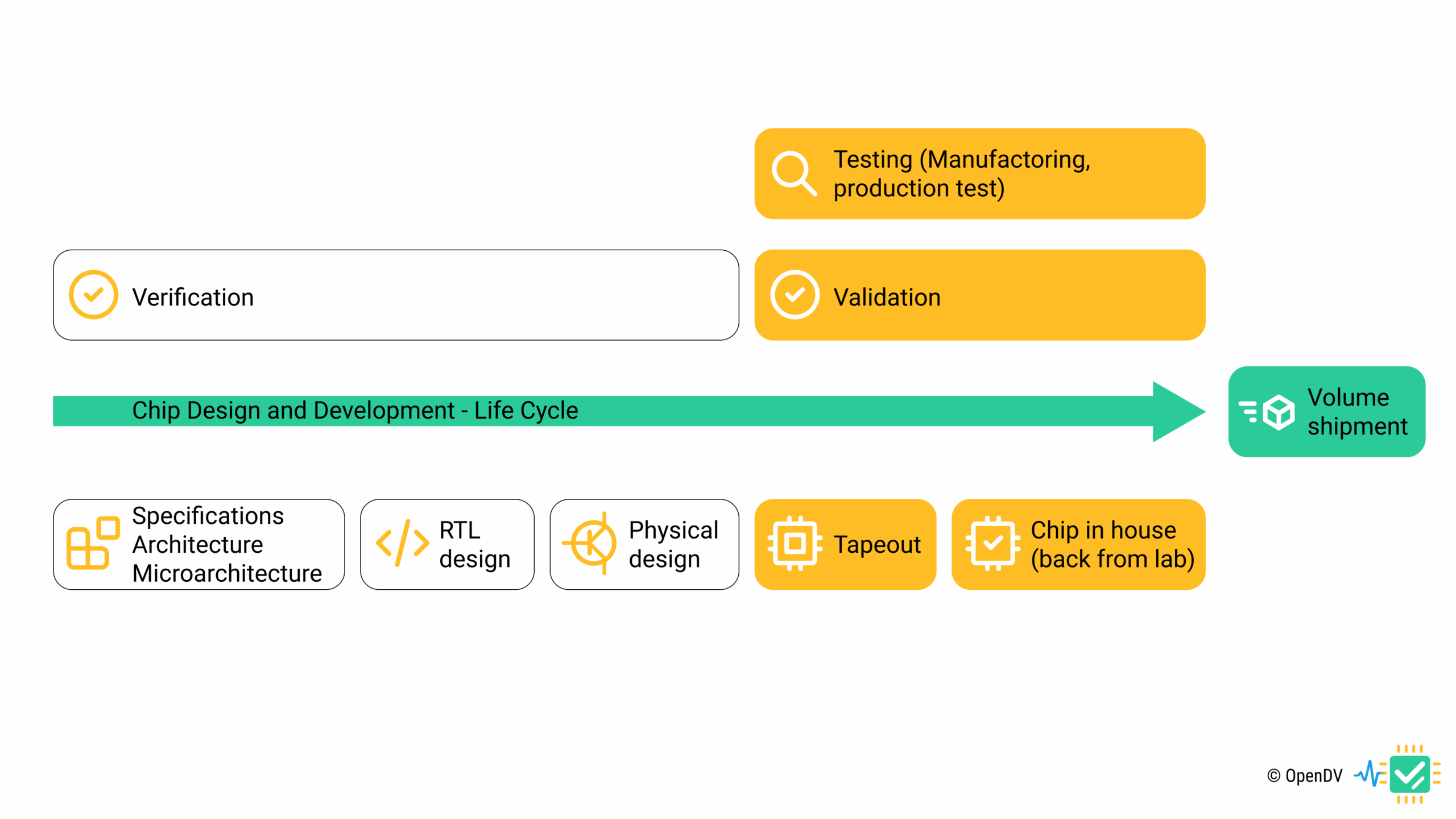 Testing (Manufactoring, production test)

Verification

Validation

Chip Design and Development - Life Cycle

Volume shipment

Specifications
Architecture
Microarchitecture

RTL design

Physical design

Tapeout

Chip in house (back from lab)

© OpenDV